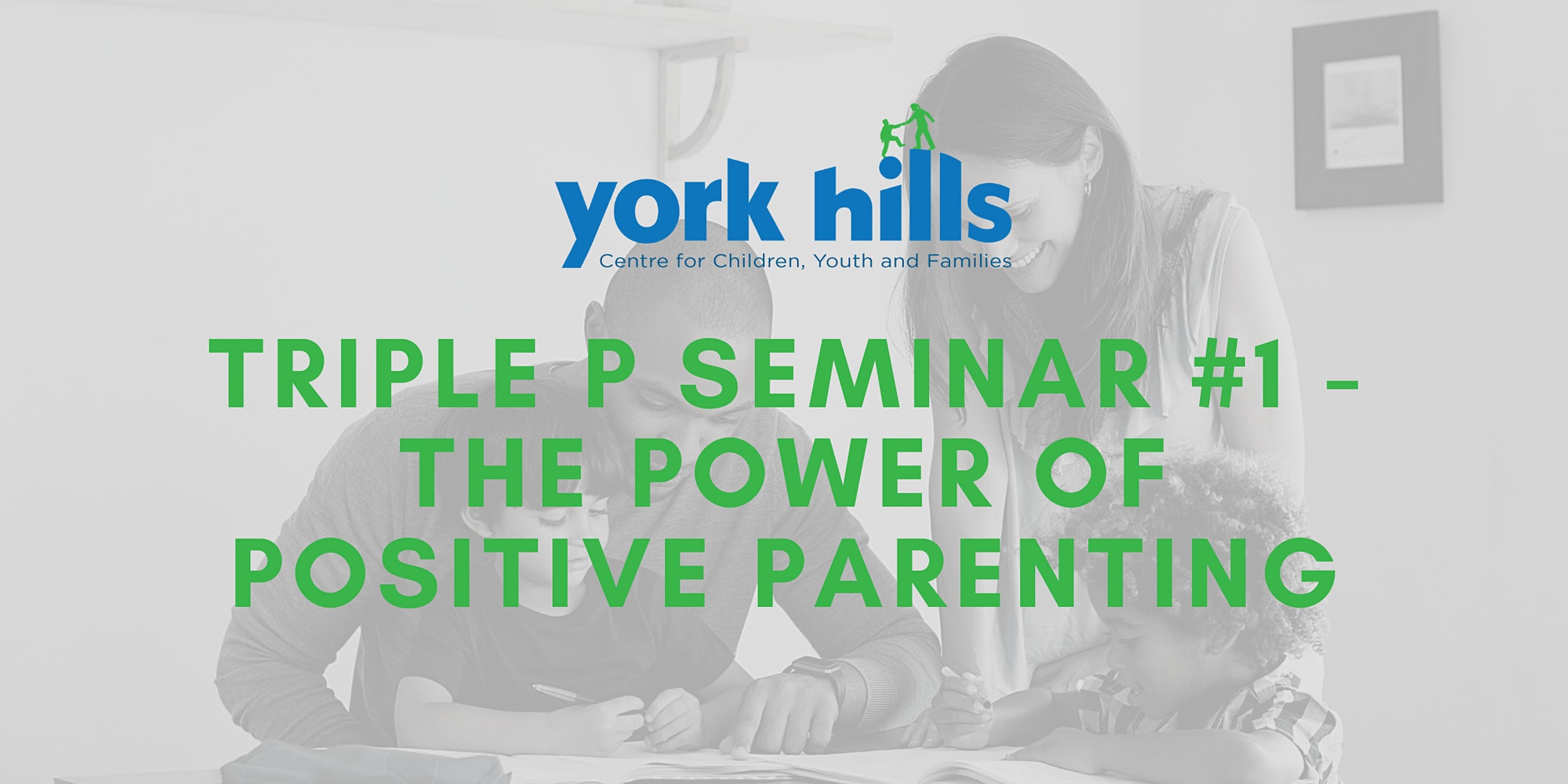 york hills
Centre for Children, Youth and Families

TRIPLE P SEMINAR #1 - THE POWER OF POSITIVE PARENTING